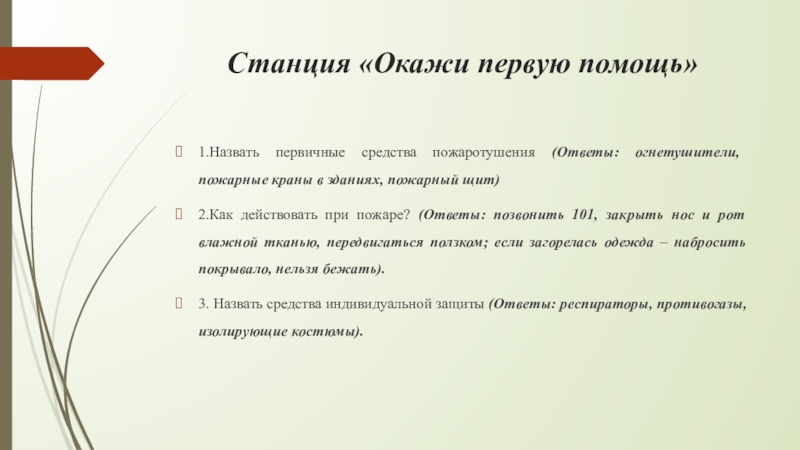 Станция «Окажи первую помощь»

1.Назвать первичные средства пожаротушения (Ответы: огнетушители, пожарные краны в зданиях, пожарный щит)

2.Как действовать при пожаре? (Ответы: позвонить 101, закрыть нос и рот влажной тканью, передвигаться ползком; если загорелась одежда – набросить покрывало, нельзя бежать).

3. Назвать средства индивидуальной защиты (Ответы: респираторы, противогазы, изолирующие костюмы).